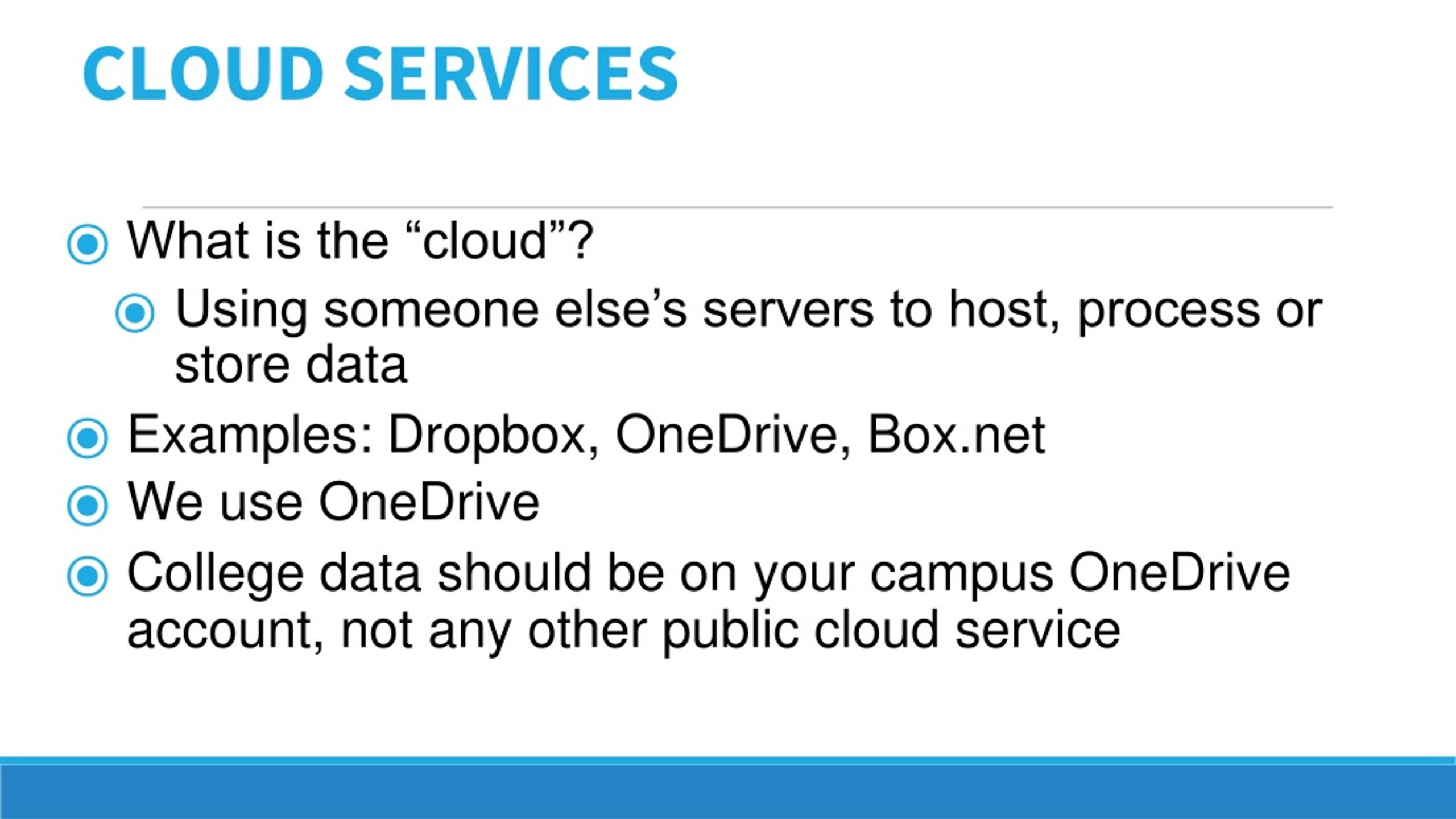 CLOUD SERVICES

What is the “cloud”?

Using someone else’s servers to host, process or store data

Examples: Dropbox, OneDrive, Box.net

We use OneDrive

College data should be on your campus OneDrive account, not any other public cloud service